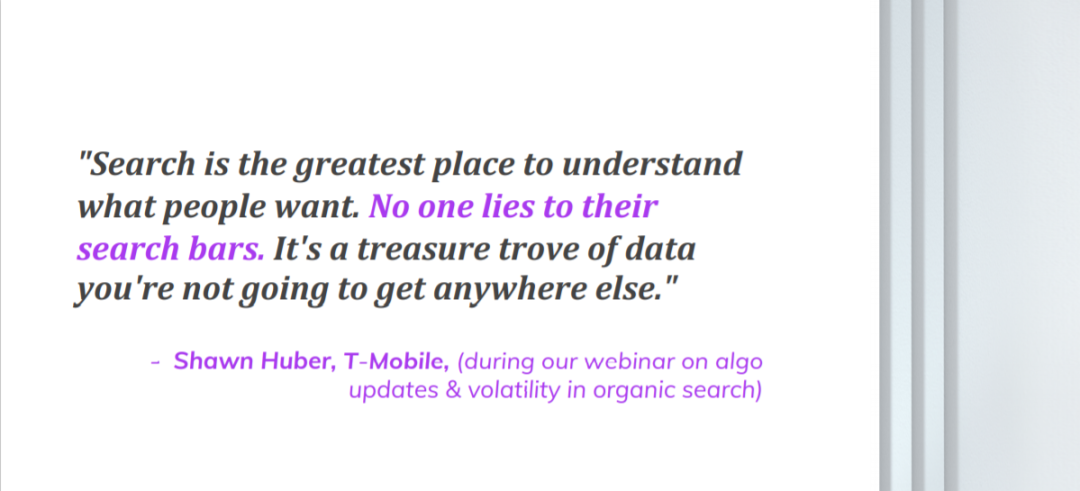 "Search is the greatest place to understand what people want. No one lies to their search bars. It's a treasure trove of data you're not going to get anywhere else."

- Shawn Huber, T-Mobile, (during our webinar on algo updates & volatility in organic search)